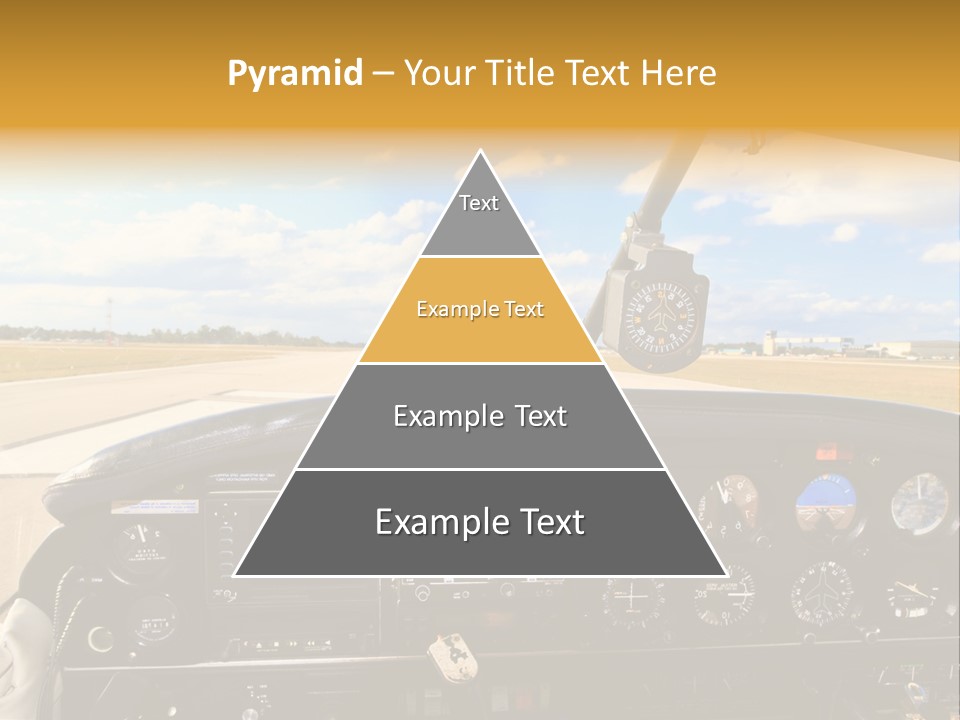 Pyramid – Your Title Text Here

Text

Example Text

Example Text

Example Text